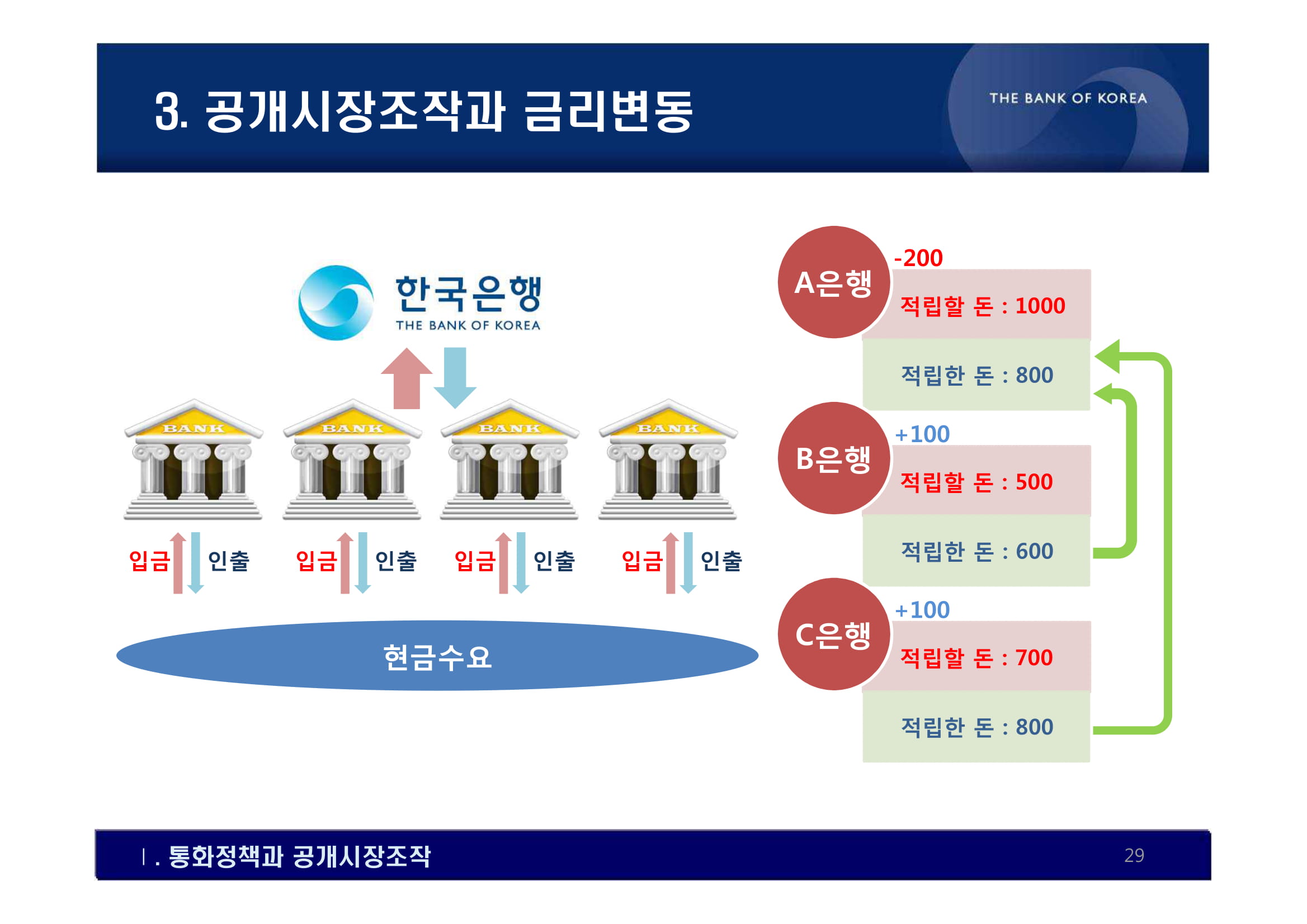 3. 공개시장조작과 금리변동

THE BANK OF KOREA

한국은행
THE BANK OF KOREA

BANK BANK BANK BANK

입금 인출 입금 인출 입금 인출 입금 인출

현금수요

A은행
-200
적립할 돈 : 1000
적립한 돈 : 800

B은행
+100
적립할 돈 : 500
적립한 돈 : 600

C은행
+100
적립할 돈 : 700
적립한 돈 : 800

Ⅰ. 통화정책과 공개시장조작

29